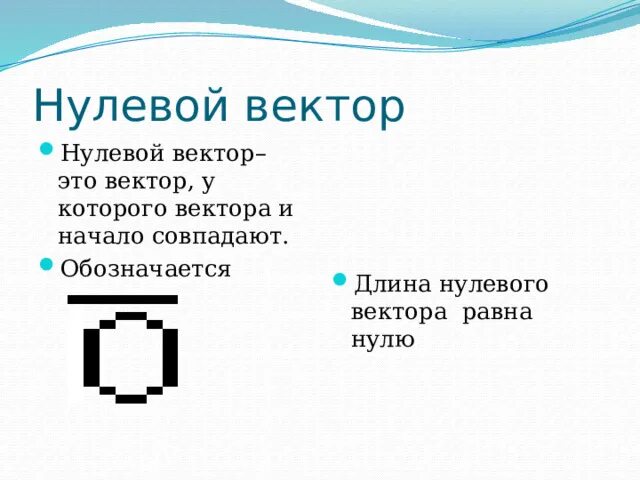 Нулевой вектор

Нулевой вектор– это вектор, у которого вектора и начало совпадают.

Обозначается

$\overline{0}$

Длина нулевого вектора  равна нулю